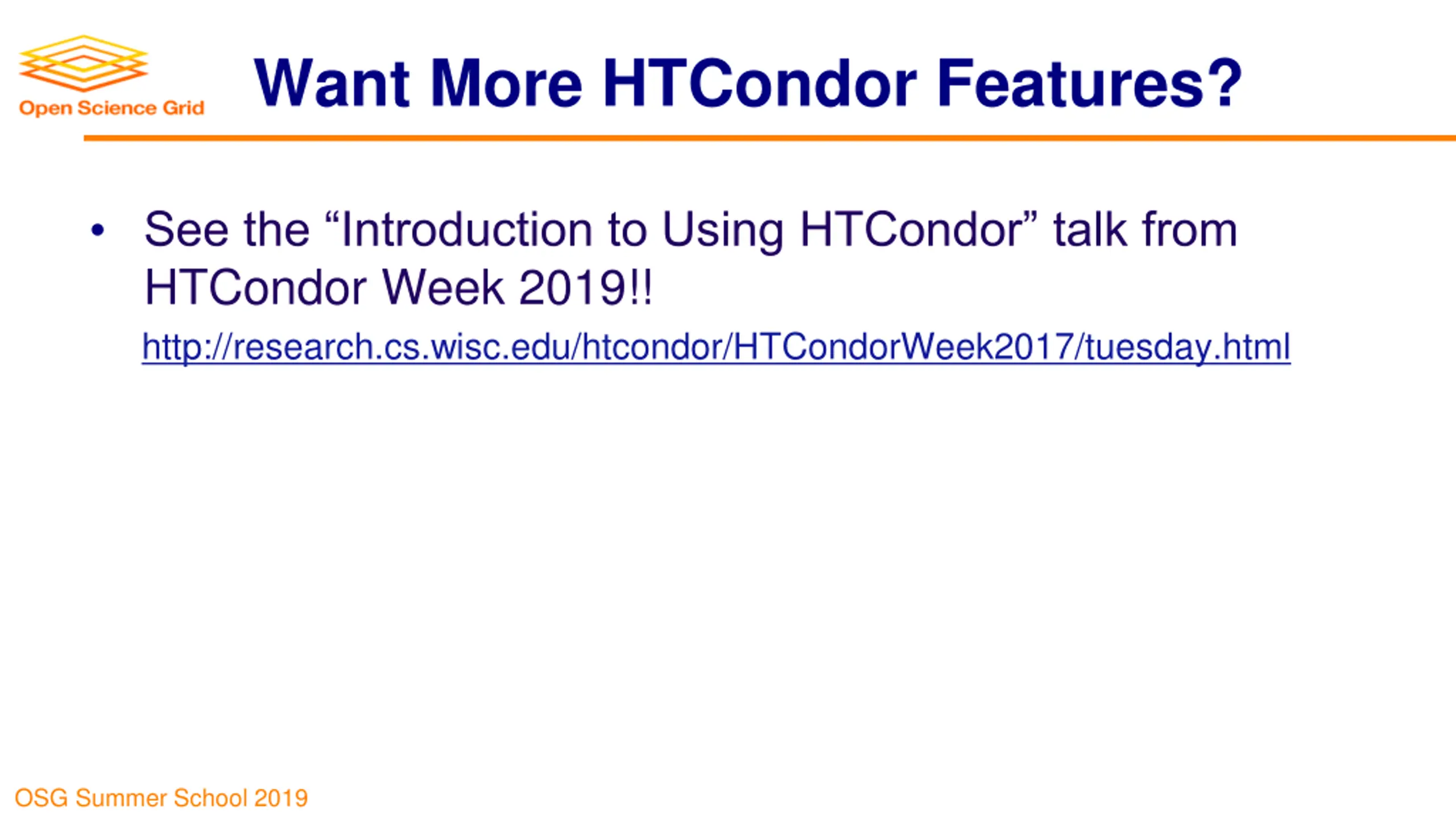 Open Science Grid

Want More HTCondor Features?

• See the “Introduction to Using HTCondor” talk from HTCondor Week 2019!!
http://research.cs.wisc.edu/htcondor/HTCondorWeek2017/tuesday.html

OSG Summer School 2019